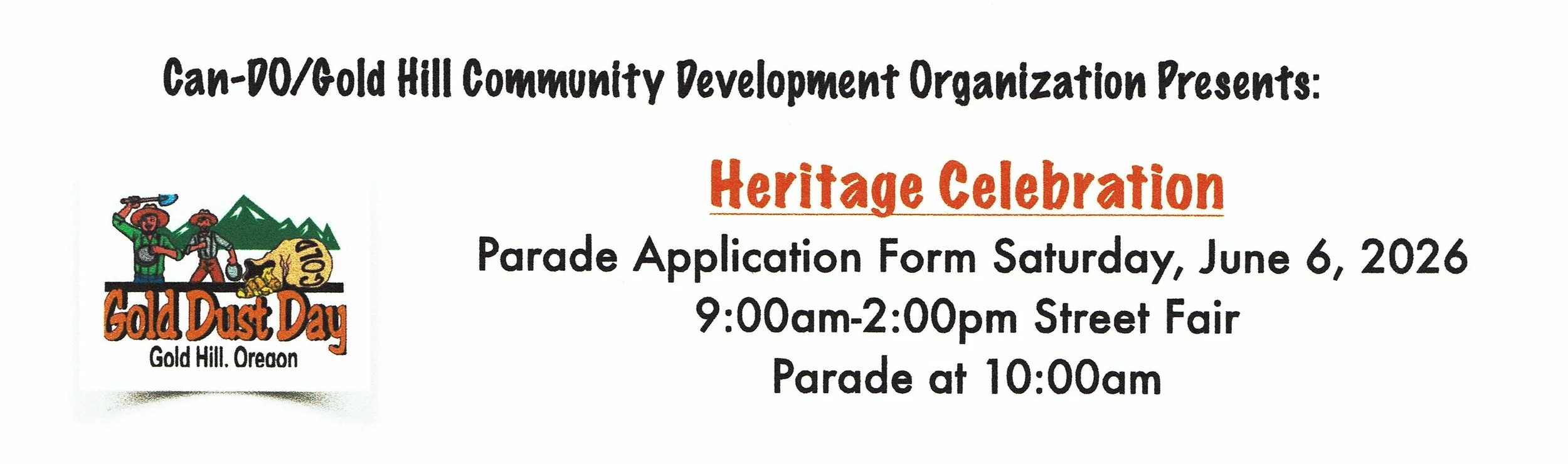 Can-DO/Gold Hill Community Development Organization Presents:

GOLD

Gold Dust Day

Gold Hill. Oregon

Heritage Celebration

Parade Application Form Saturday, June 6, 2026

9:00am-2:00pm Street Fair

Parade at 10:00am